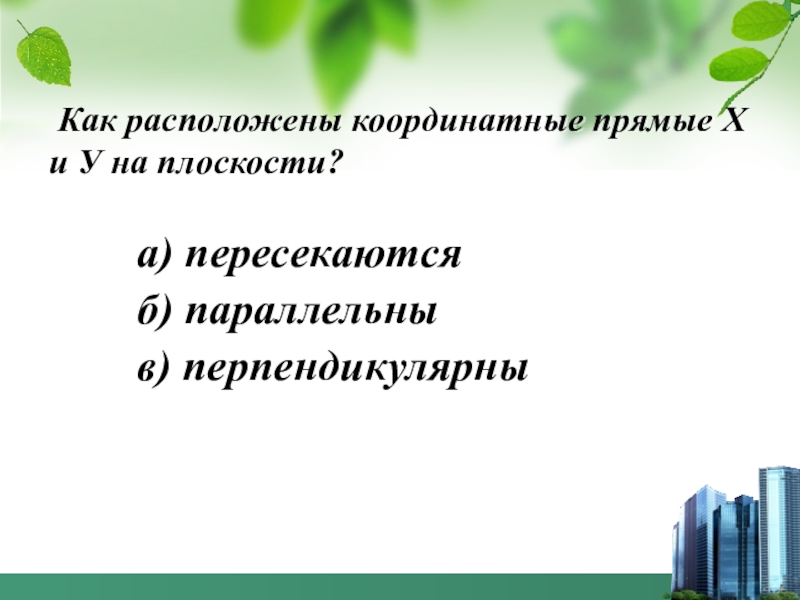 Как расположены координатные прямые Х и У на плоскости?

а) пересекаются
б) параллельны
в) перпендикулярны